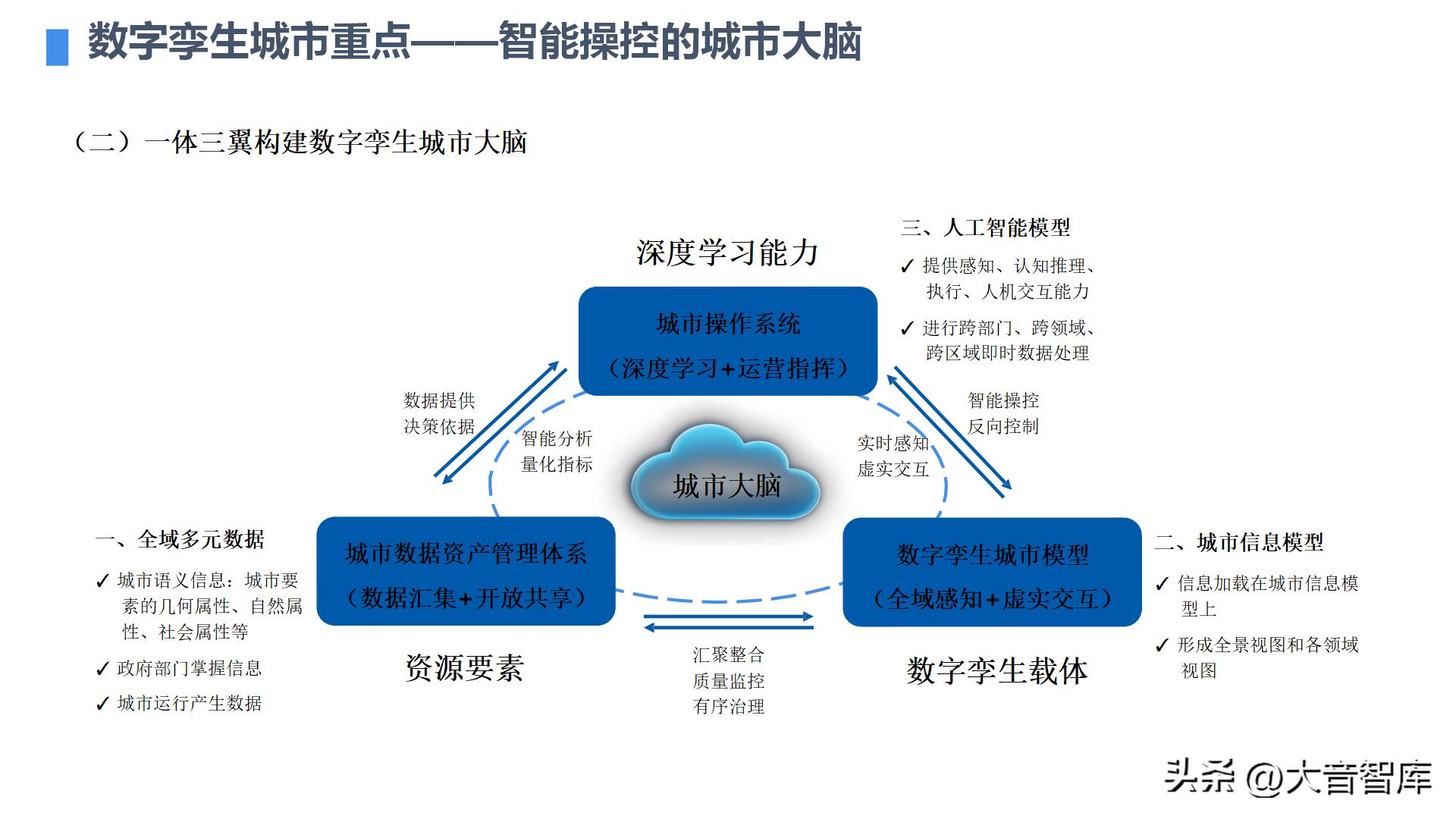 数字孪生城市重点——智能操控的城市大脑

（二）一体三翼构建数字孪生城市大脑

深度学习能力

三、人工智能模型

✓ 提供感知、认知推理、执行、人机交互能力

✓ 进行跨部门、跨领域、跨区域即时数据处理

城市操作系统
（深度学习+运营指挥）

数据提供
决策依据

智能分析
量化指标

城市大脑

实时感知
虚实交互

智能操控
反向控制

一、全域多元数据

✓ 城市语义信息：城市要素的几何属性、自然属性、社会属性等

✓ 政府部门掌握信息

✓ 城市运行产生数据

城市数据资产管理体系
（数据汇集+开放共享）

资源要素

汇聚整合
质量监控
有序治理

数字孪生城市模型
（全域感知+虚实交互）

数字孪生载体

二、城市信息模型

✓ 信息加载在城市信息模型上

✓ 形成全景视图和各领域视图

头条 @大音智库